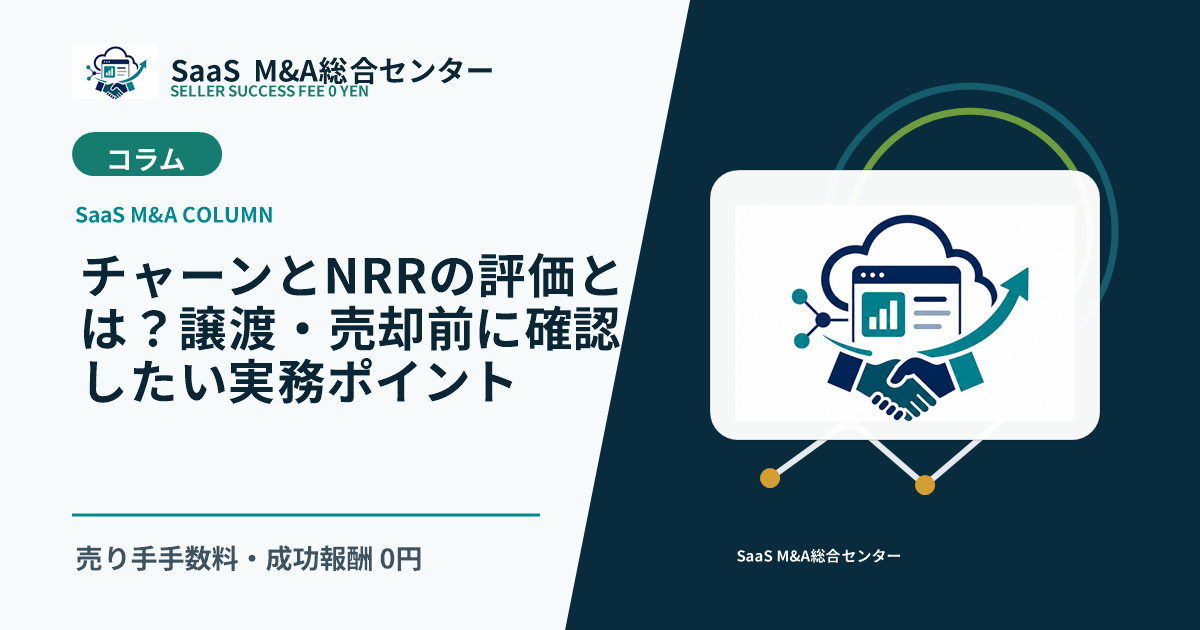 SaaS M&A総合センター
SELLER SUCCESS FEE 0 YEN

コラム

SaaS M&A COLUMN

チャーンとNRRの評価とは？譲渡・売却前に確認したい実務ポイント

売り手手数料・成功報酬 0円

SaaS M&A総合センター